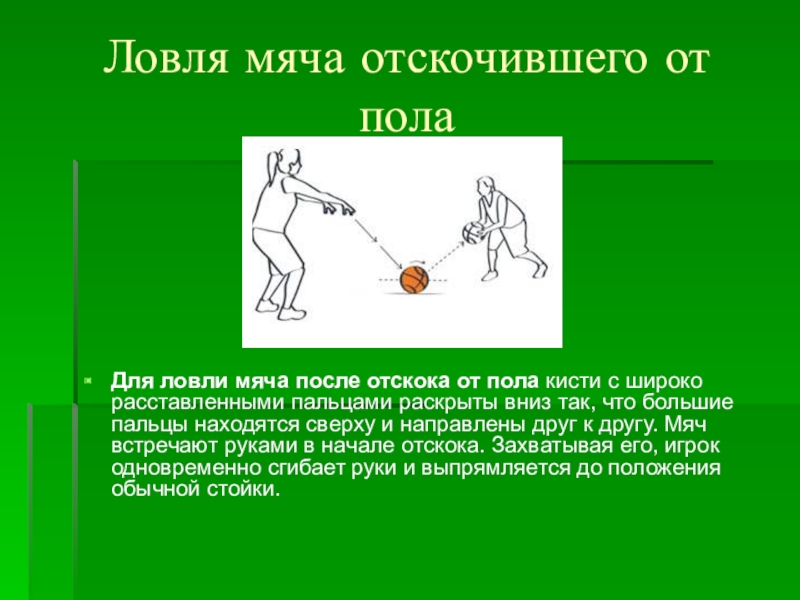 Ловля мяча отскочившего от пола

Для ловли мяча после отскока от пола кисти с широко расставленными пальцами раскрыты вниз так, что большие пальцы находятся сверху и направлены друг к другу. Мяч встречают руками в начале отскока. Захватывая его, игрок одновременно сгибает руки и выпрямляется до положения обычной стойки.